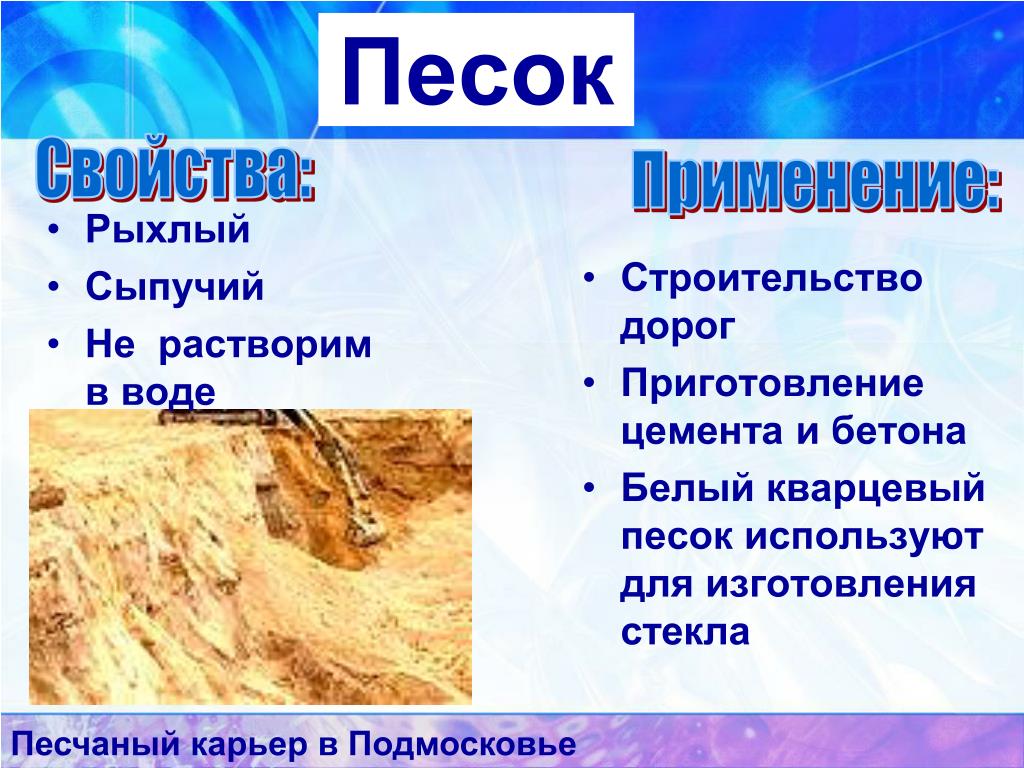 Песок

Свойства:
• Рыхлый
• Сыпучий
• Не растворим в воде

Применение:
• Строительство дорог
• Приготовление цемента и бетона
• Белый кварцевый песок используют для изготовления стекла

Песчаный карьер в Подмосковье